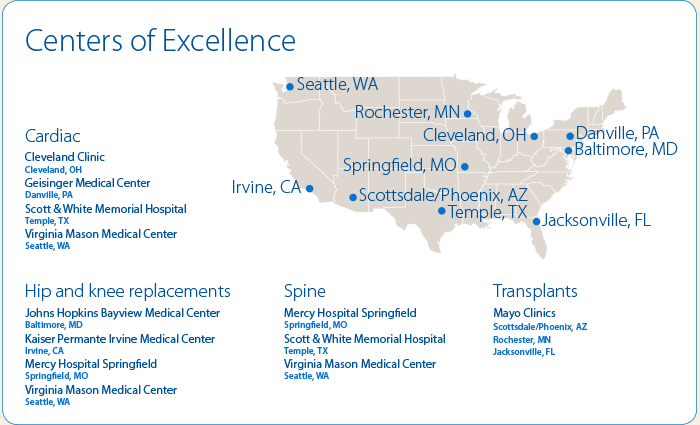 Centers of Excellence

Seattle, WA
Rochester, MN
Cleveland, OH
Danville, PA
Baltimore, MD
Springfield, MO
Irvine, CA
Scottsdale/Phoenix, AZ
Temple, TX
Jacksonville, FL

Cardiac
Cleveland Clinic
Cleveland, OH
Geisinger Medical Center
Danville, PA
Scott & White Memorial Hospital
Temple, TX
Virginia Mason Medical Center
Seattle, WA

Hip and knee replacements
Johns Hopkins Bayview Medical Center
Baltimore, MD
Kaiser Permante Irvine Medical Center
Irvine, CA
Mercy Hospital Springfield
Springfield, MO
Virginia Mason Medical Center
Seattle, WA

Spine
Mercy Hospital Springfield
Springfield, MO
Scott & White Memorial Hospital
Temple, TX
Virginia Mason Medical Center
Seattle, WA

Transplants
Mayo Clinics
Scottsdale/Phoenix, AZ
Rochester, MN
Jacksonville, FL